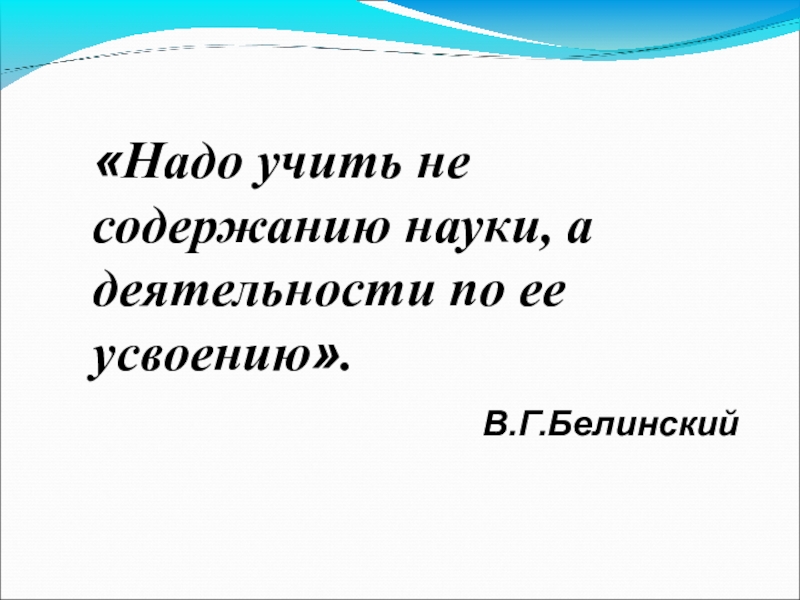 «Надо учить не содержанию науки, а деятельности по ее усвоению».

В.Г.Белинский